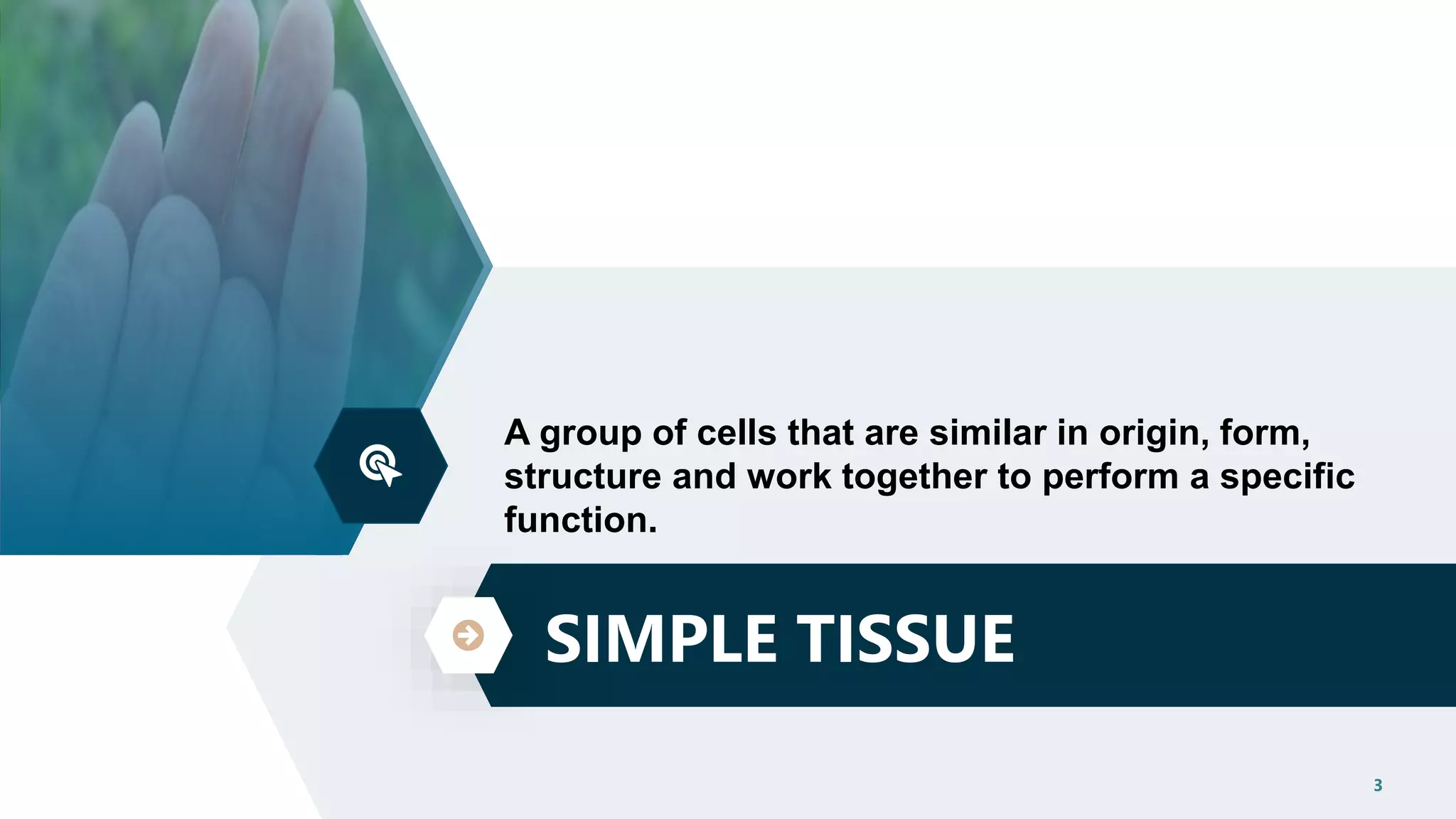 A group of cells that are similar in origin, form, structure and work together to perform a specific function.

SIMPLE TISSUE

3